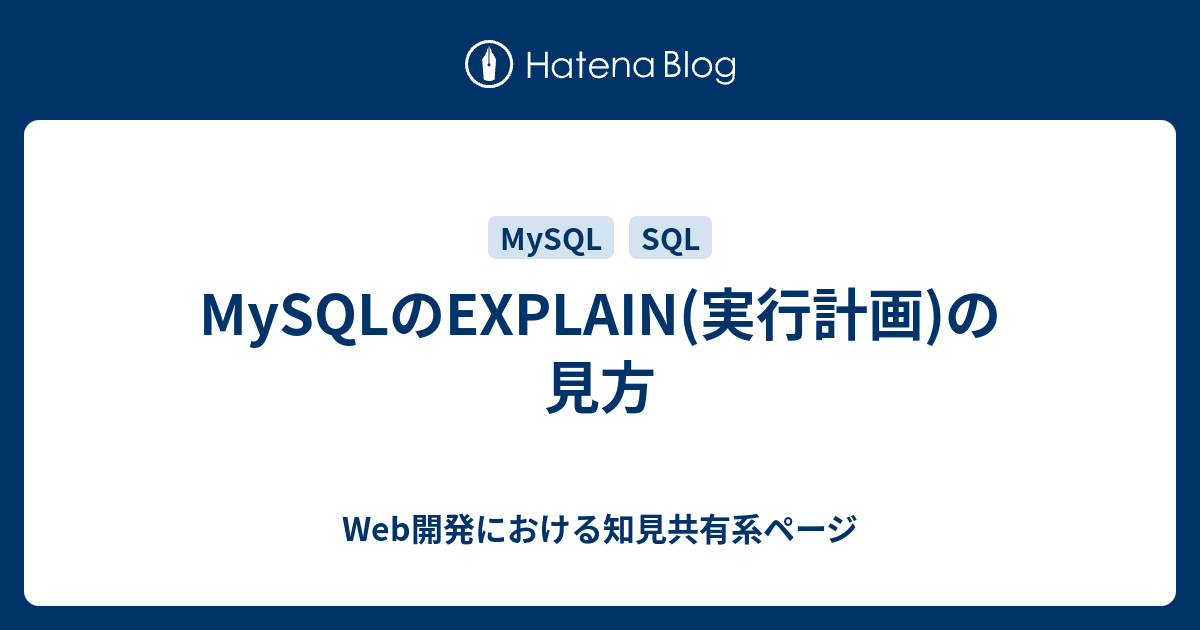 Hatena Blog

MySQL SQL

MySQLのEXPLAIN(実行計画)の見方

Web開発における知見共有系ページ